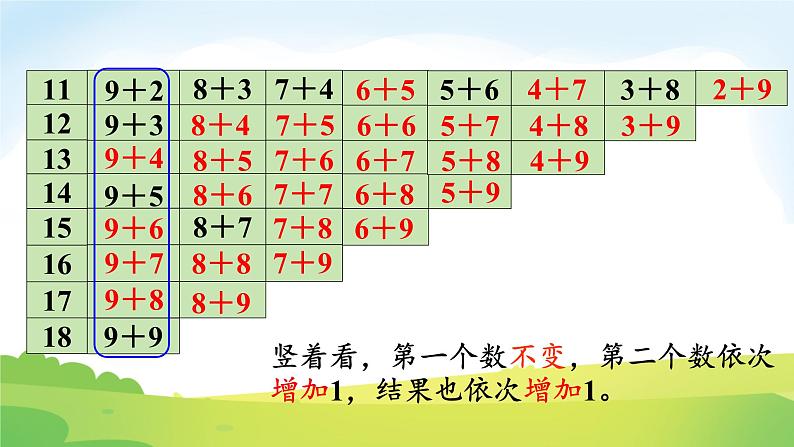 | 11 | 9+2 | 8+3 | 7+4 | 6+5 | 5+6 | 4+7 | 3+8 | 2+9 |
|---|---|---|---|---|---|---|---|---|
| 12 | 9+3 | 8+4 | 7+5 | 6+6 | 5+7 | 4+8 | 3+9 | |
| 13 | 9+4 | 8+5 | 7+6 | 6+7 | 5+8 | 4+9 | | |
| 14 | 9+5 | 8+6 | 7+7 | 6+8 | 5+9 | | | |
| 15 | 9+6 | 8+7 | 7+8 | 6+9 | | | | |
| 16 | 9+7 | 8+8 | 7+9 | | | | | |
| 17 | 9+8 | 8+9 | | | | | | |
| 18 | 9+9 | | | | | | | |

竖着看，第一个数不变，第二个数依次增加1，结果也依次增加1。